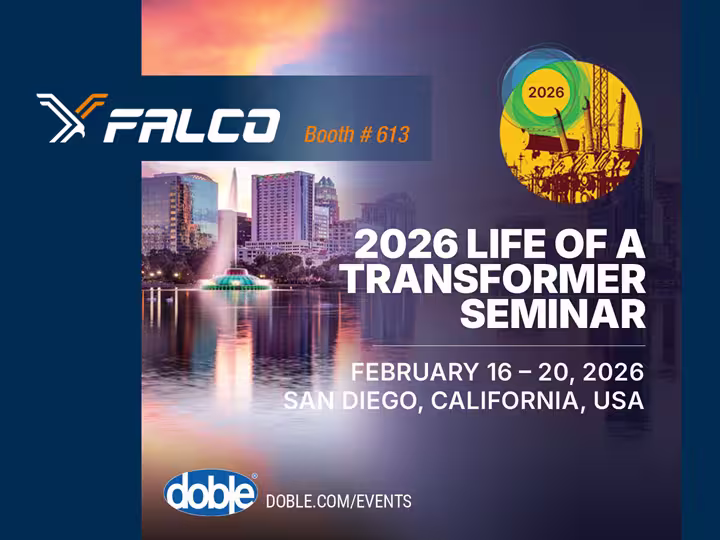 FALCO

Booth # 613

2026

2026 LIFE OF A TRANSFORMER SEMINAR

FEBRUARY 16 – 20, 2026
SAN DIEGO, CALIFORNIA, USA

doble®

DOBLE.COM/EVENTS